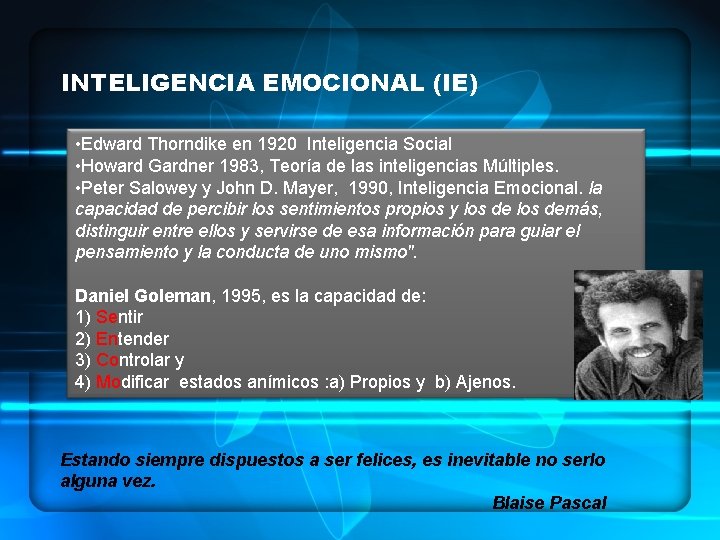 INTELIGENCIA EMOCIONAL (IE)

•Edward Thorndike en 1920 Inteligencia Social
•Howard Gardner 1983, Teoría de las inteligencias Múltiples.
•Peter Salowey y John D. Mayer, 1990, Inteligencia Emocional. la capacidad de percibir los sentimientos propios y los de los demás, distinguir entre ellos y servirse de esa información para guiar el pensamiento y la conducta de uno mismo".

Daniel Goleman, 1995, es la capacidad de:
1) Sentir
2) Entender
3) Controlar y
4) Modificar estados anímicos :a) Propios y b) Ajenos.

Estando siempre dispuestos a ser felices, es inevitable no serlo alguna vez.

Blaise Pascal